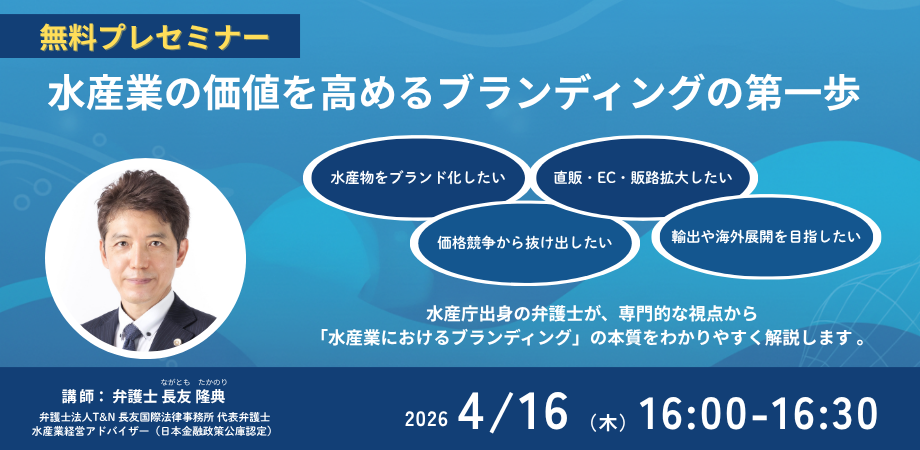 無料プレセミナー

水産業の価値を高めるブランディングの第一歩

水産物をブランド化したい

直販・EC・販路拡大したい

価格競争から抜け出したい

輸出や海外展開を目指したい

水産庁出身の弁護士が、専門的な視点から
「水産業におけるブランディング」の本質をわかりやすく解説します。

ながとも　たかのり
講師：弁護士 長友 隆典
弁護士法人T&N 長友国際法律事務所 代表弁護士
水産業経営アドバイザー（日本金融政策公庫認定）

2026 4/16（木）16:00-16:30